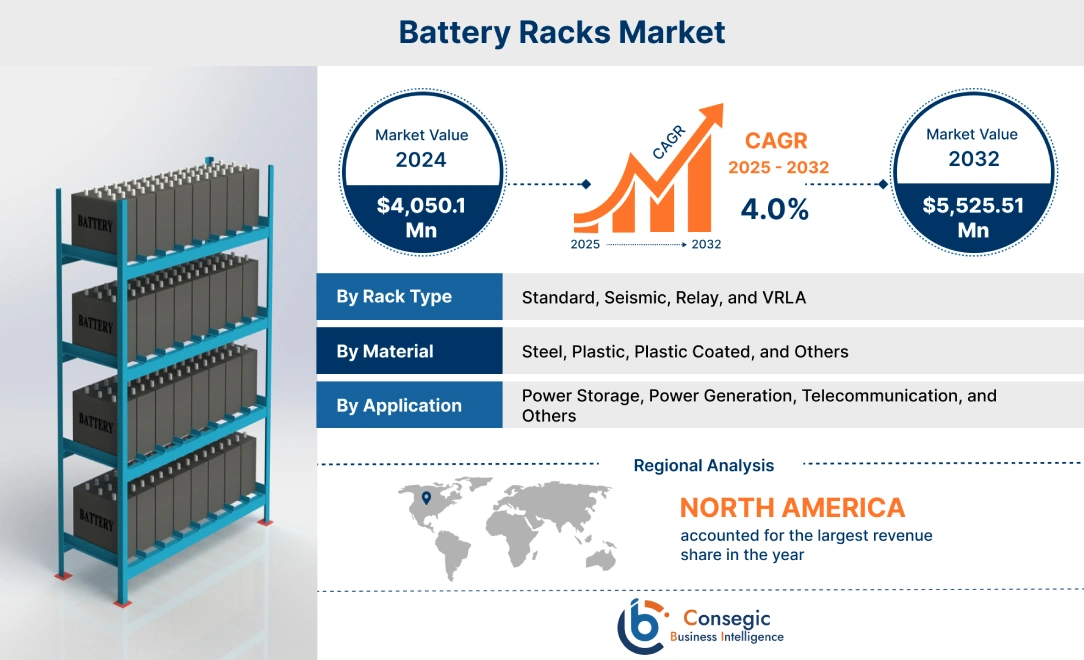 Battery Racks Market

BATTERY

BATTERY

BATTERY

BATTERY

Market Value
2024
$4,050.1 Mn

CAGR
2025 2032

CAGR
2025 - 2032
4.0%

Market Value
2032
$5,525.51 Mn

| By Rack Type | Standard, Seismic, Relay, and VRLA |
|---|---|
| By Material | Steel, Plastic, Plastic Coated, and Others |
| By Application | Power Storage, Power Generation, Telecommunication, and Others |

Regional Analysis

NORTH AMERICA
accounted for the largest revenue share in the year

Consegic
Business Intelligence